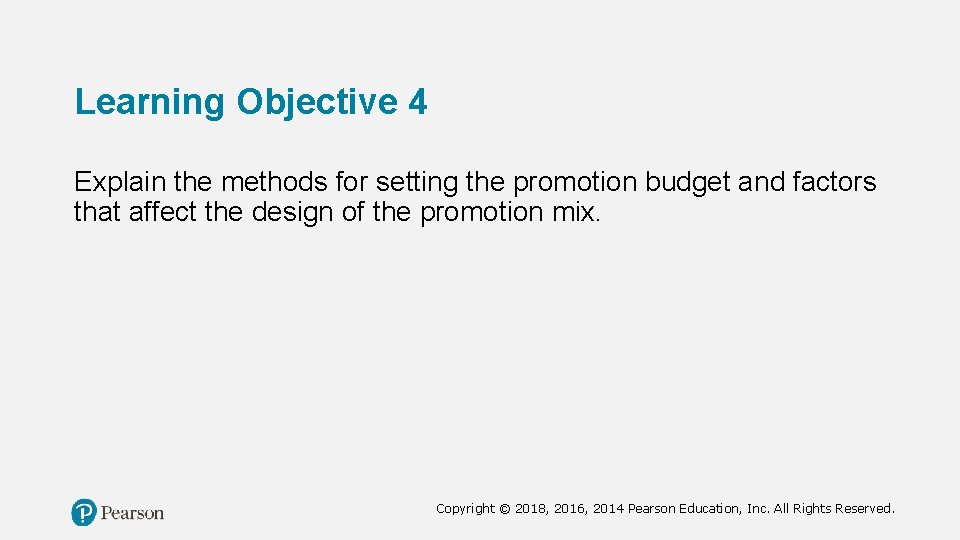 Learning Objective 4

Explain the methods for setting the promotion budget and factors that affect the design of the promotion mix.

Pearson

Copyright © 2018, 2016, 2014 Pearson Education, Inc. All Rights Reserved.